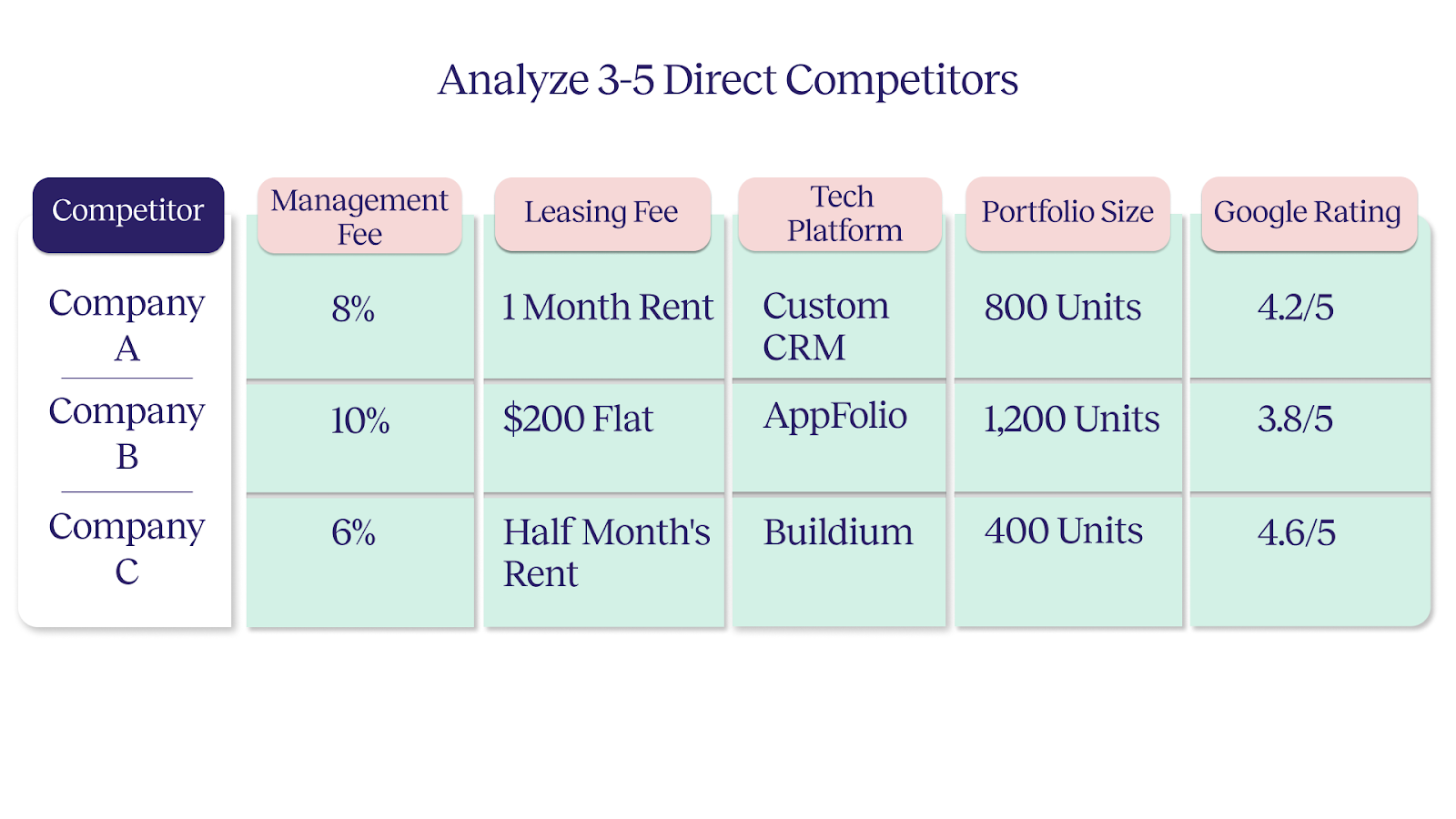 Analyze 3-5 Direct Competitors

| Competitor | Management Fee | Leasing Fee | Tech Platform | Portfolio Size | Google Rating |
|---|---|---|---|---|---|
| Company A | 8% | 1 Month Rent | Custom CRM | 800 Units | 4.2/5 |
| Company B | 10% | \$200 Flat | AppFolio | 1,200 Units | 3.8/5 |
| Company C | 6% | Half Month's Rent | Buildium | 400 Units | 4.6/5 |